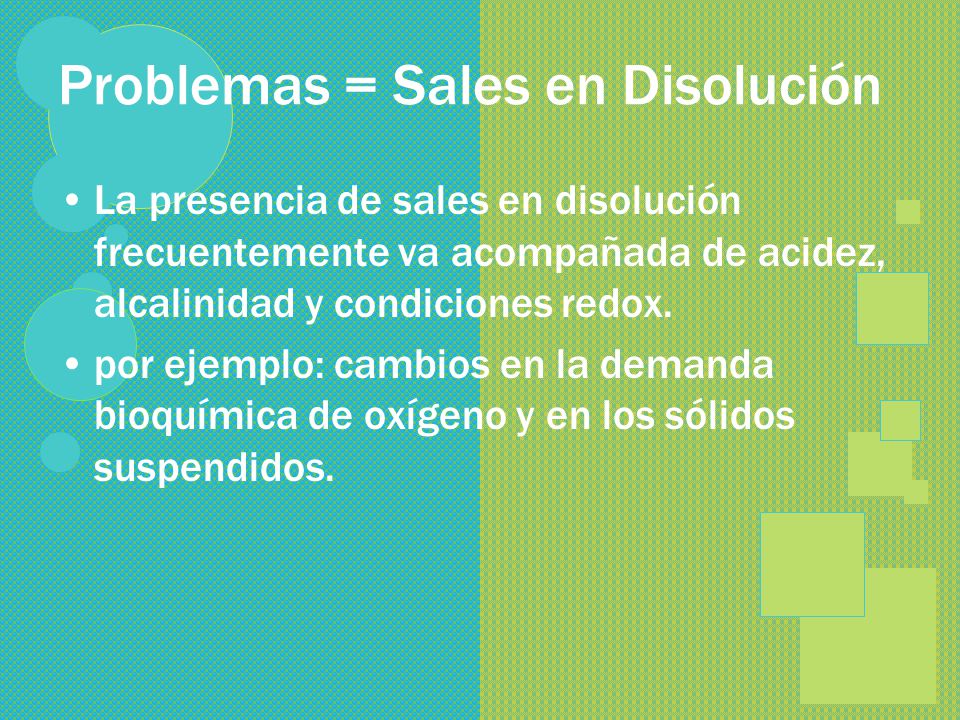 Problemas = Sales en Disolución

• La presencia de sales en disolución frecuentemente va acompañada de acidez, alcalinidad y condiciones redox.
• por ejemplo: cambios en la demanda bioquímica de oxígeno y en los sólidos suspendidos.